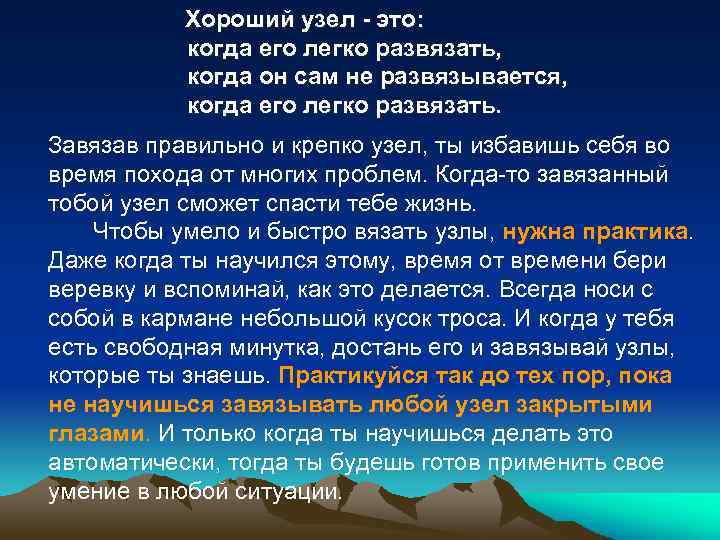 Хороший узел - это:
когда его легко развязать,
когда он сам не развязывается,
когда его легко развязать.

Завязав правильно и крепко узел, ты избавишь себя во время похода от многих проблем. Когда-то завязанный тобой узел сможет спасти тебе жизнь.

Чтобы умело и быстро вязать узлы, нужна практика. Даже когда ты научился этому, время от времени бери веревку и вспоминай, как это делается. Всегда носи с собой в кармане небольшой кусок троса. И когда у тебя есть свободная минутка, достань его и завязывай узлы, которые ты знаешь. Практикуйся так до тех пор, пока не научишься завязывать любой узел закрытыми глазами. И только когда ты научишься делать это автоматически, тогда ты будешь готов применить свое умение в любой ситуации.